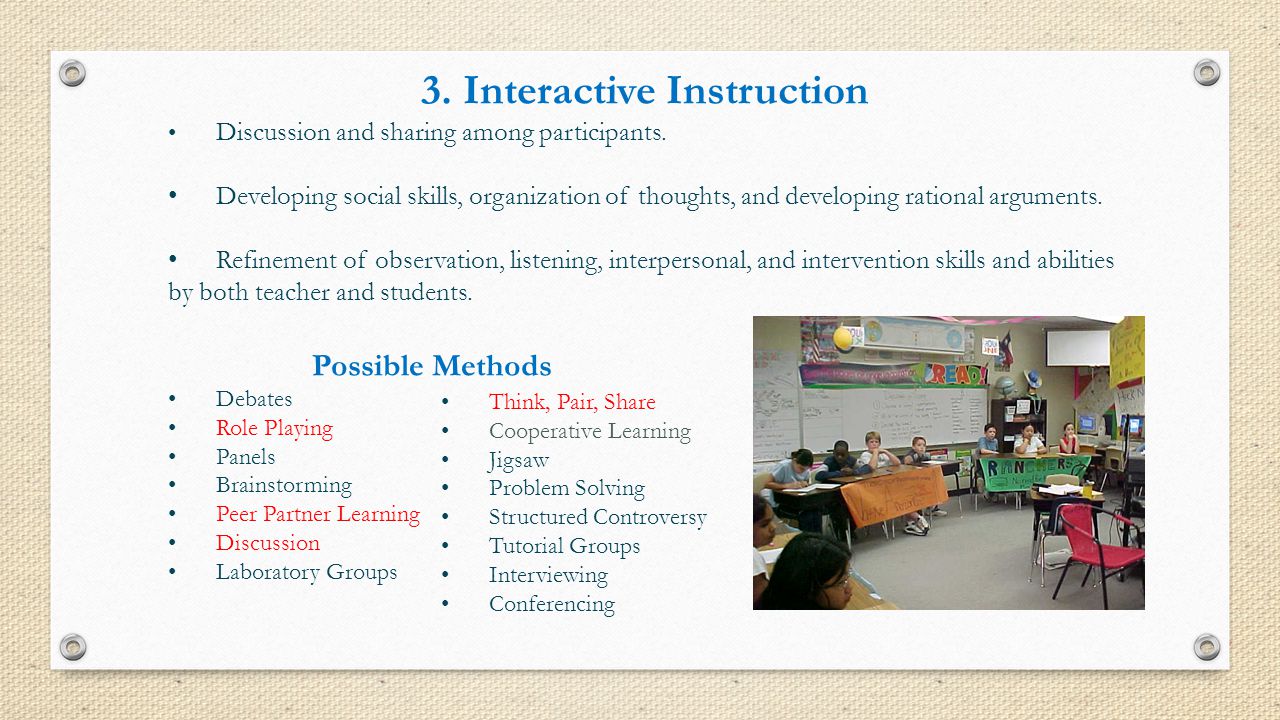 3. Interactive Instruction

• Discussion and sharing among participants.

• Developing social skills, organization of thoughts, and developing rational arguments.

• Refinement of observation, listening, interpersonal, and intervention skills and abilities by both teacher and students.

Possible Methods

• Debates
• Role Playing
• Panels
• Brainstorming
• Peer Partner Learning
• Discussion
• Laboratory Groups

• Think, Pair, Share
• Cooperative Learning
• Jigsaw
• Problem Solving
• Structured Controversy
• Tutorial Groups
• Interviewing
• Conferencing

READY
RANCHERS